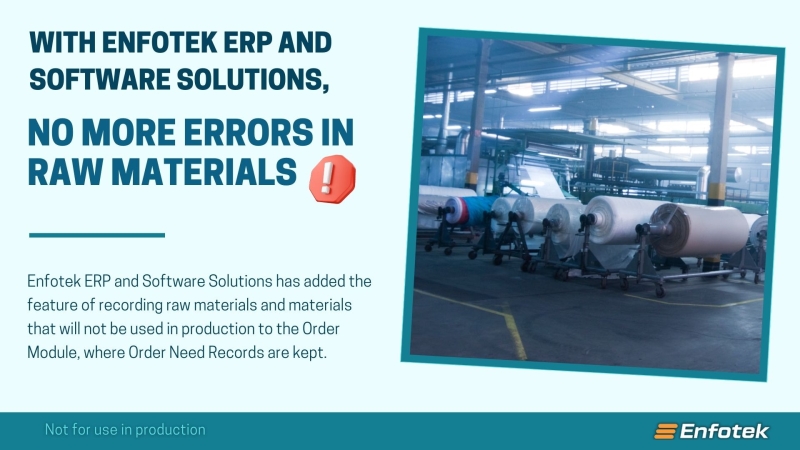 WITH ENFOTEK ERP AND SOFTWARE SOLUTIONS,

NO MORE ERRORS IN RAW MATERIALS !

Enfotek ERP and Software Solutions has added the feature of recording raw materials and materials that will not be used in production to the Order Module, where Order Need Records are kept.

Not for use in production

Enfotek